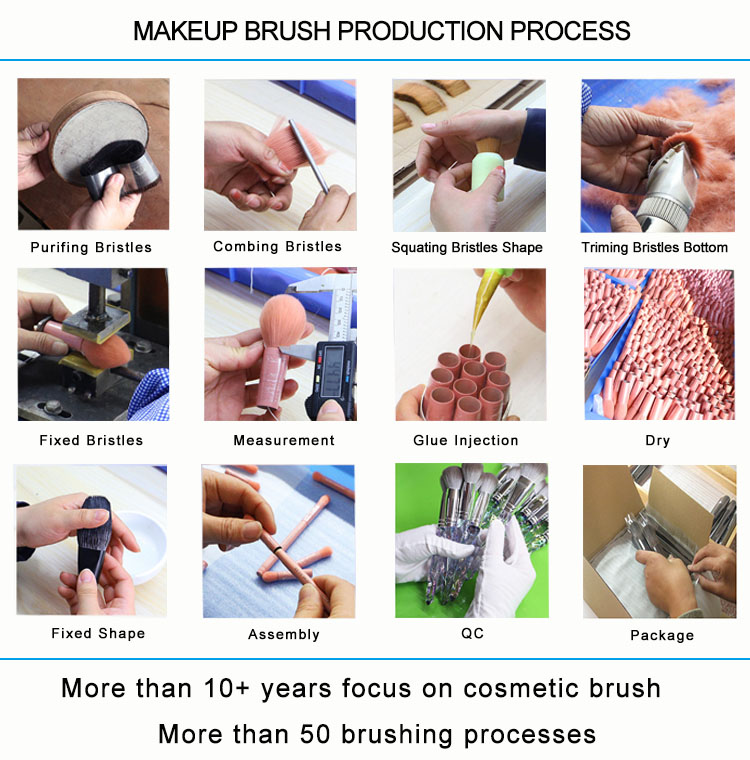 MAKEUP BRUSH PRODUCTION PROCESS

Purifing Bristles

Combing Bristles

Squating Bristles Shape

Triming Bristles Bottom

Fixed Bristles

Measurement

Glue Injection

Dry

Fixed Shape

Assembly

QC

Package

More than 10+ years focus on cosmetic brush

More than 50 brushing processes